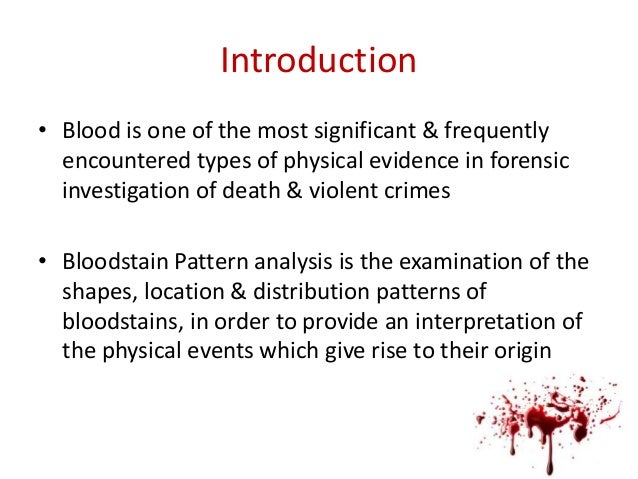 Introduction

• Blood is one of the most significant & frequently encountered types of physical evidence in forensic investigation of death & violent crimes

• Bloodstain Pattern analysis is the examination of the shapes, location & distribution patterns of bloodstains, in order to provide an interpretation of the physical events which give rise to their origin